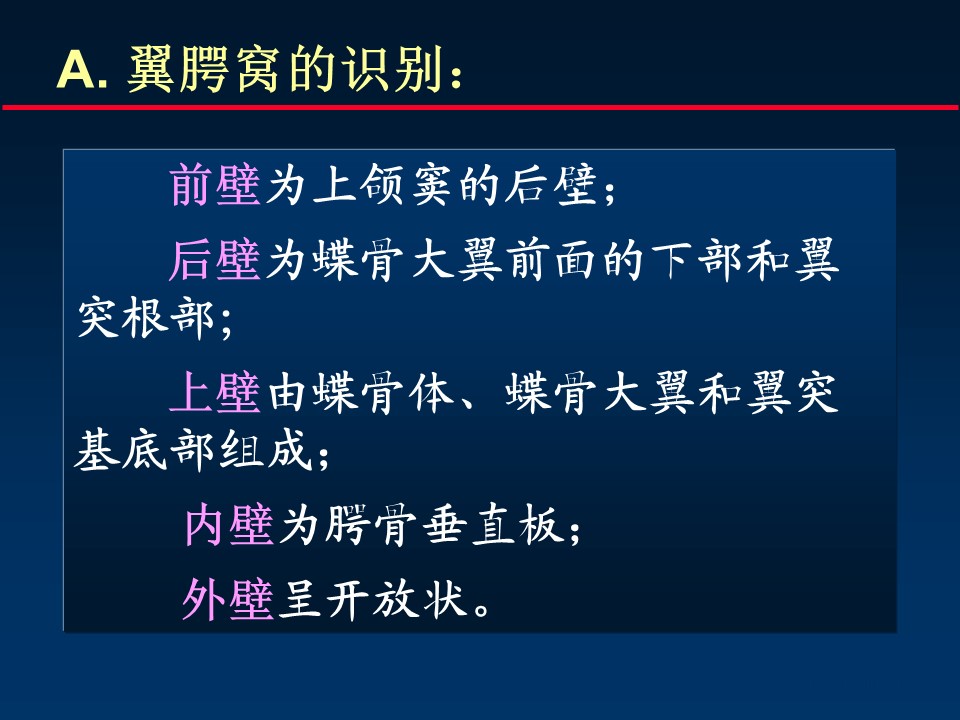 A. 翼腭窝的识别：

前壁为上颌窦的后壁；

后壁为蝶骨大翼前面的下部和翼突根部；

上壁由蝶骨体、蝶骨大翼和翼突基底部组成；

内壁为腭骨垂直板；

外壁呈开放状。